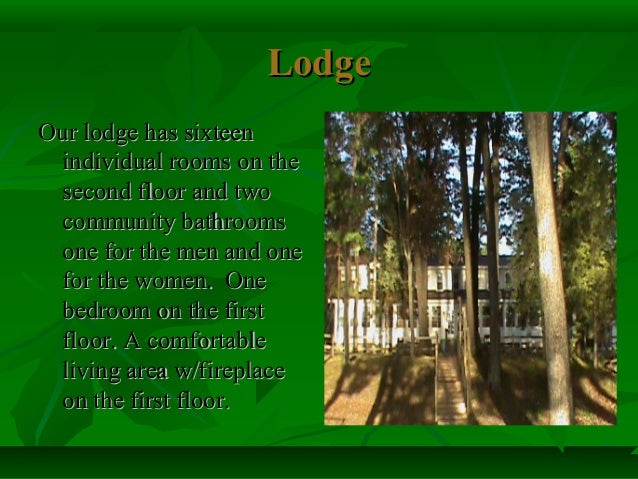 Lodge

Our lodge has sixteen individual rooms on the second floor and two community bathrooms one for the men and one for the women. One bedroom on the first floor. A comfortable living area w/fireplace on the first floor.